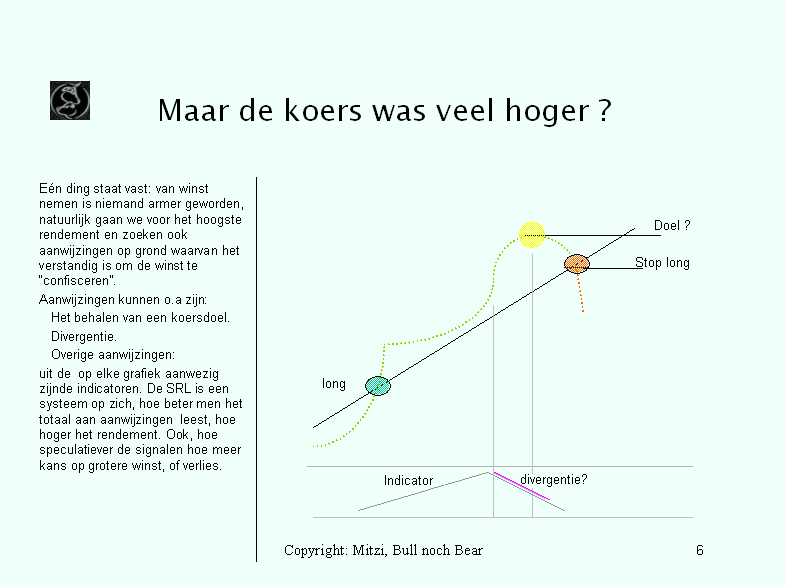 Maar de koers was veel hoger ?

Eén ding staat vast: van winst nemen is niemand armer geworden, natuurlijk gaan we voor het hoogste rendement en zoeken ook aanwijzingen op grond waarvan het verstandig is om de winst te "confisceren".

Aanwijzingen kunnen o.a zijn:

Het behalen van een koersdoel.

Divergentie.

Overige aanwijzingen:

uit de op elke grafiek aanwezig zijnde indicatoren. De SRL is een systeem op zich, hoe beter men het totaal aan aanwijzingen leest, hoe hoger het rendement. Ook, hoe speculatiever de signalen hoe meer kans op grotere winst, of verlies.

Doel ?

Stop long

long

Indicator

divergentie?

Copyright: Mitzi, Bull noch Bear

6